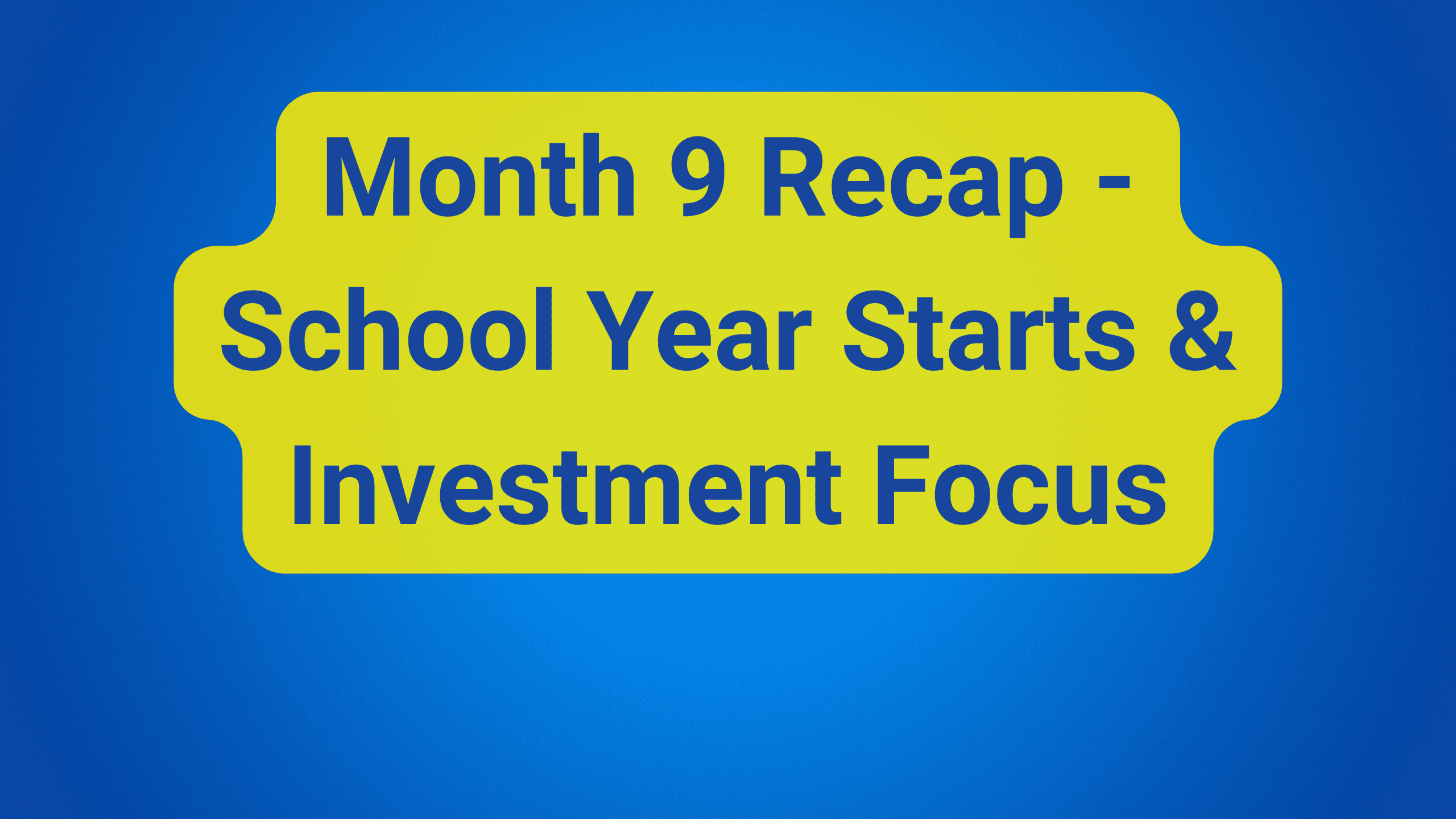 Month 9 Recap - School Year Starts & Investment Focus